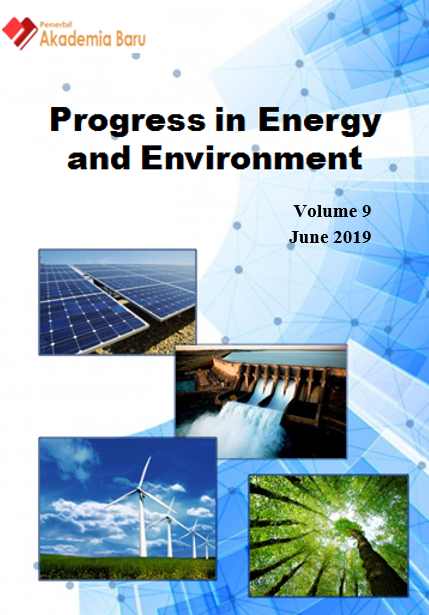 Penerbit
Akademia Baru

Progress in Energy and Environment

Volume 9
June 2019